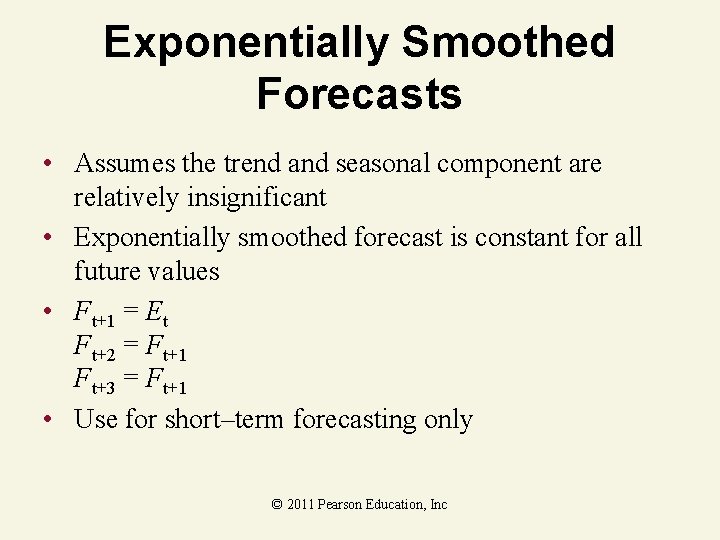 Exponentially Smoothed Forecasts

• Assumes the trend and seasonal component are relatively insignificant

• Exponentially smoothed forecast is constant for all future values

• $F_{t+1} = E_t$
$F_{t+2} = F_{t+1}$
$F_{t+3} = F_{t+1}$

• Use for short–term forecasting only

© 2011 Pearson Education, Inc